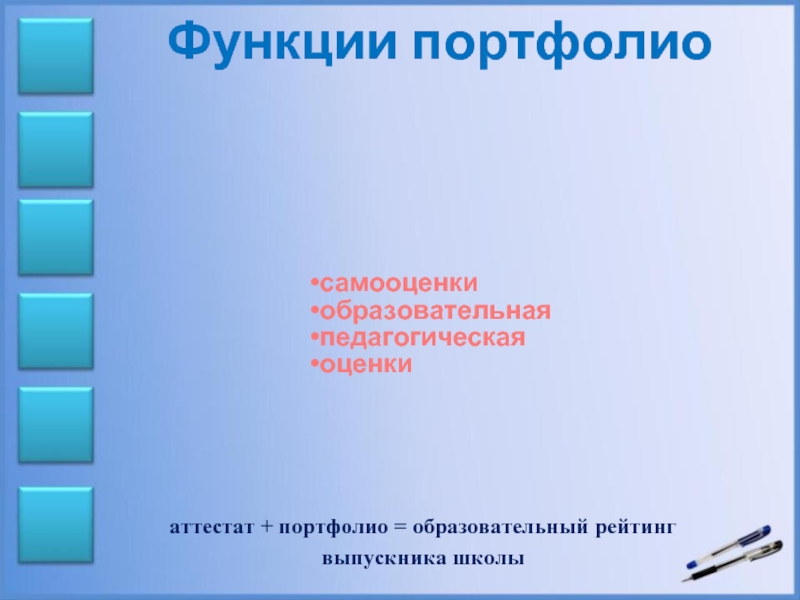 Функции портфолио

•самооценки
•образовательная
•педагогическая
•оценки

аттестат + портфолио = образовательный рейтинг выпускника школы